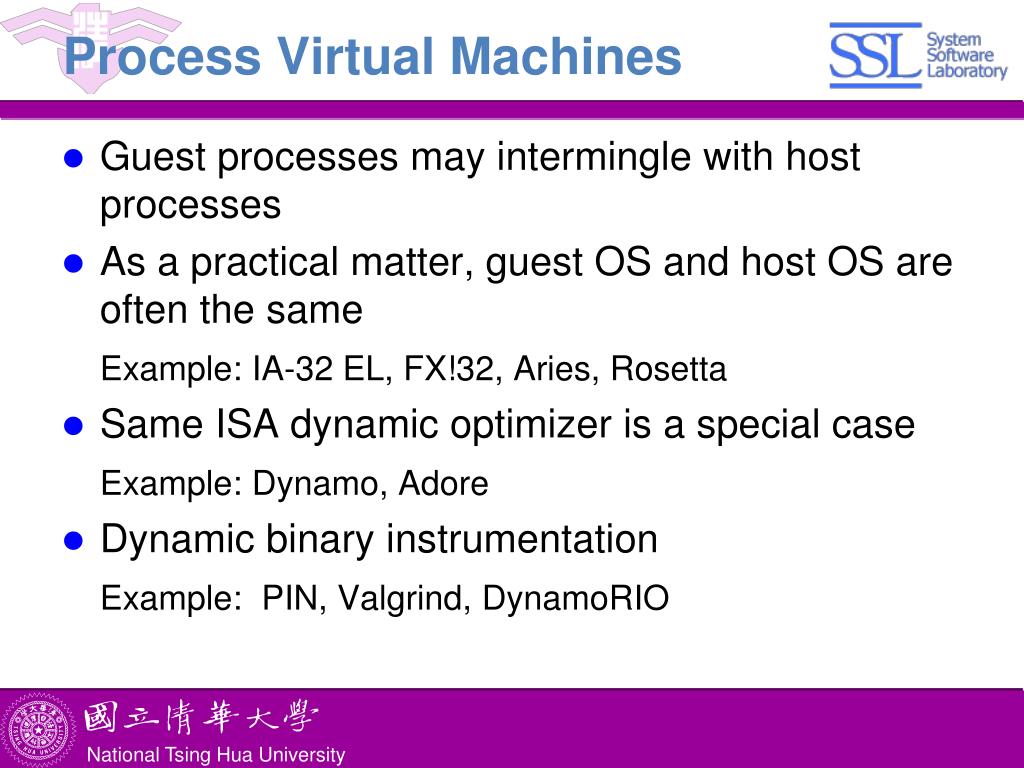 Process Virtual Machines

SSL System Software Laboratory

- Guest processes may intermingle with host processes
- As a practical matter, guest OS and host OS are often the same

Example: IA-32 EL, FX!32, Aries, Rosetta

- Same ISA dynamic optimizer is a special case

Example: Dynamo, Adore

- Dynamic binary instrumentation

Example: PIN, Valgrind, DynamoRIO

國立清華大學
National Tsing Hua University